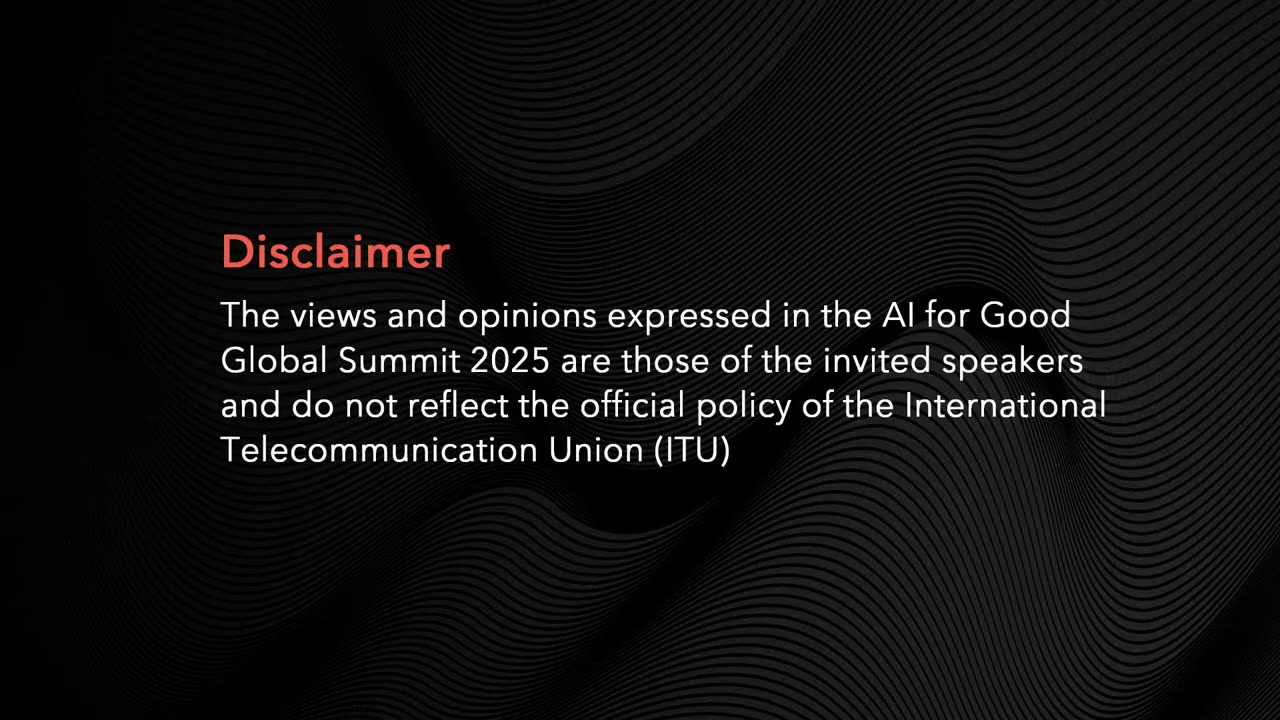 Disclaimer

The views and opinions expressed in the AI for Good Global Summit 2025 are those of the invited speakers and do not reflect the official policy of the International Telecommunication Union (ITU)